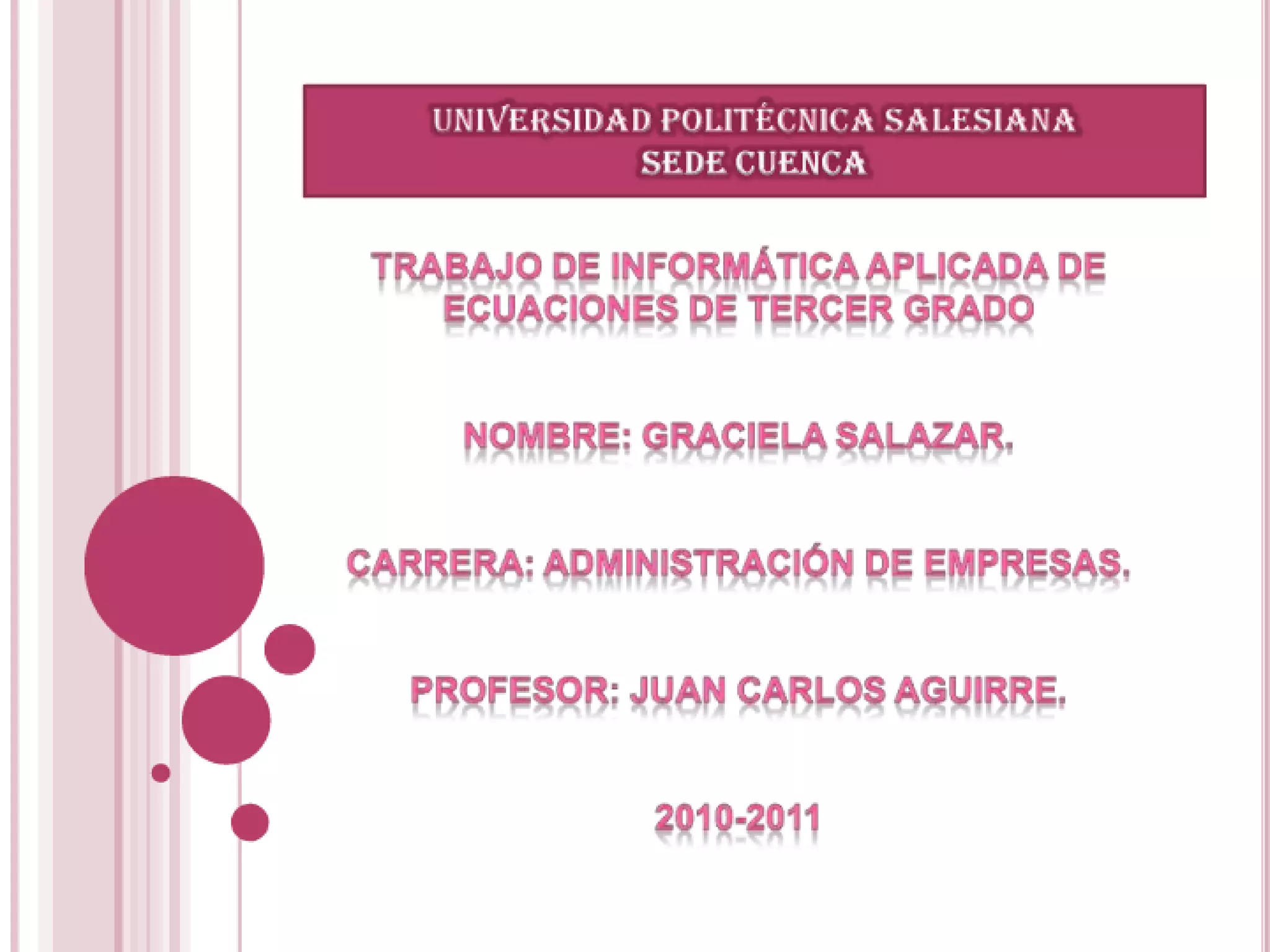 UNIVERSIDAD POLITÉCNICA SALESIANA
SEDE CUENCA

TRABAJO DE INFORMÁTICA APLICADA DE ECUACIONES DE TERCER GRADO

NOMBRE: GRACIELA SALAZAR.

CARRERA: ADMINISTRACIÓN DE EMPRESAS.

PROFESOR: JUAN CARLOS AGUIRRE.

2010-2011